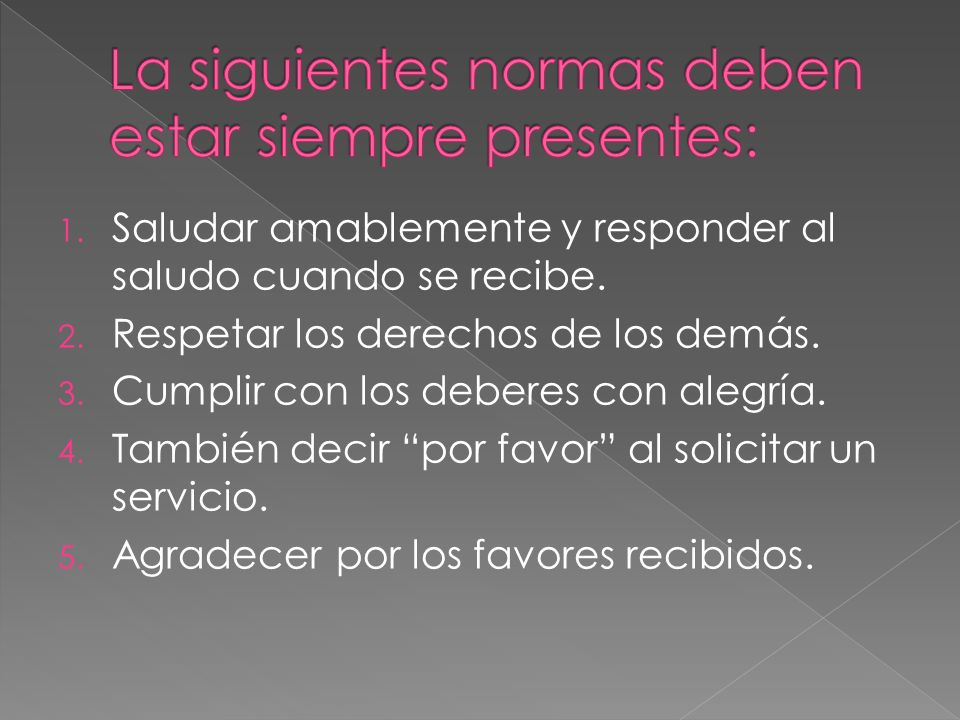 La siguientes normas deben estar siempre presentes:

1. Saludar amablemente y responder al saludo cuando se recibe.
2. Respetar los derechos de los demás.
3. Cumplir con los deberes con alegría.
4. También decir “por favor” al solicitar un servicio.
5. Agradecer por los favores recibidos.